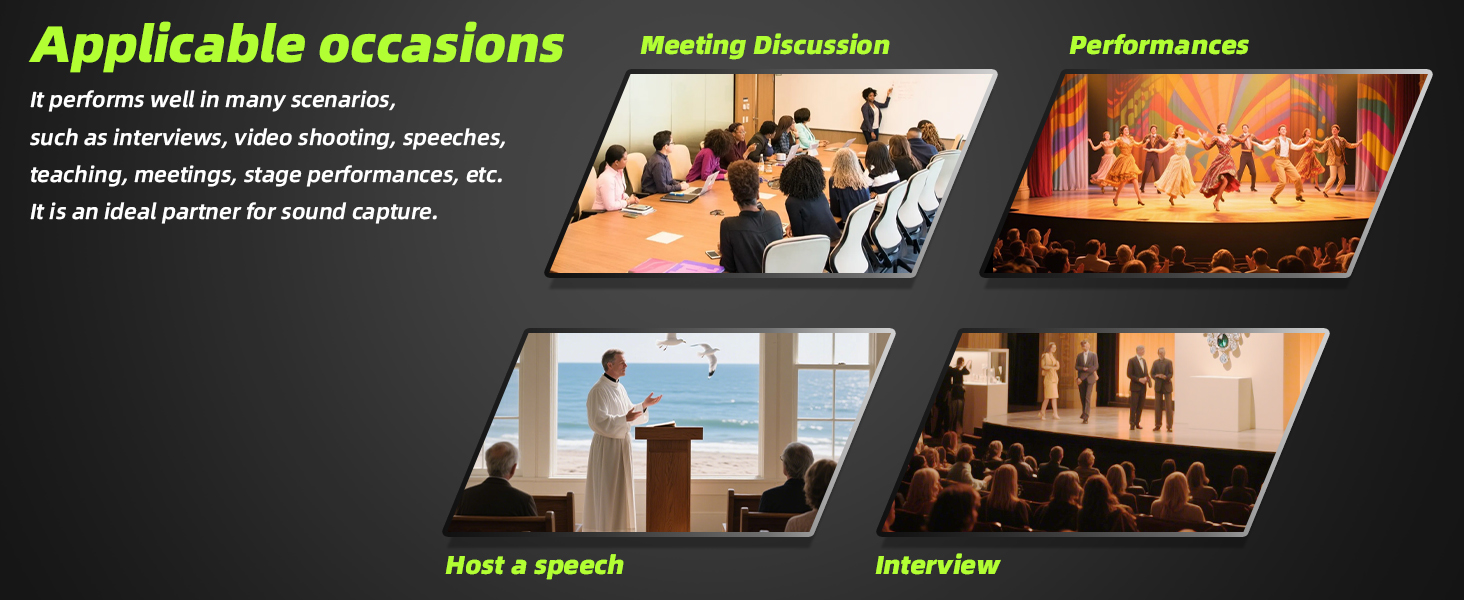 Applicable occasions

It performs well in many scenarios,
such as interviews, video shooting, speeches,
teaching, meetings, stage performances, etc.
It is an ideal partner for sound capture.

Meeting Discussion

Performances

Host a speech

Interview